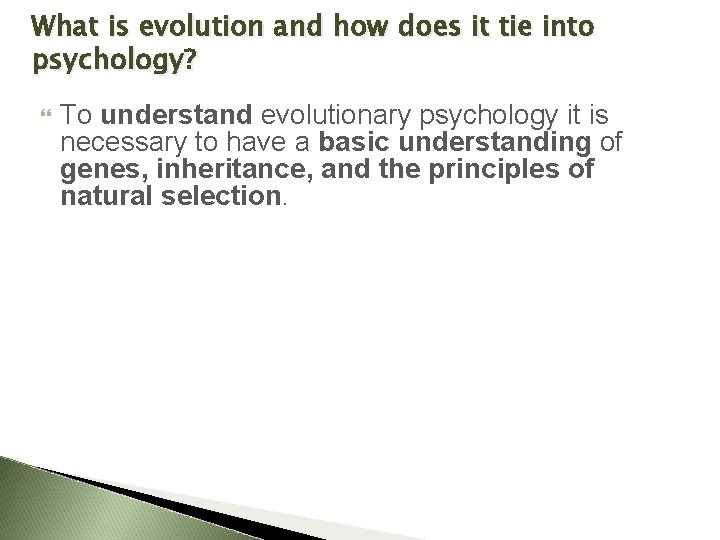 What is evolution and how does it tie into psychology?

To understand evolutionary psychology it is necessary to have a basic understanding of genes, inheritance, and the principles of natural selection.